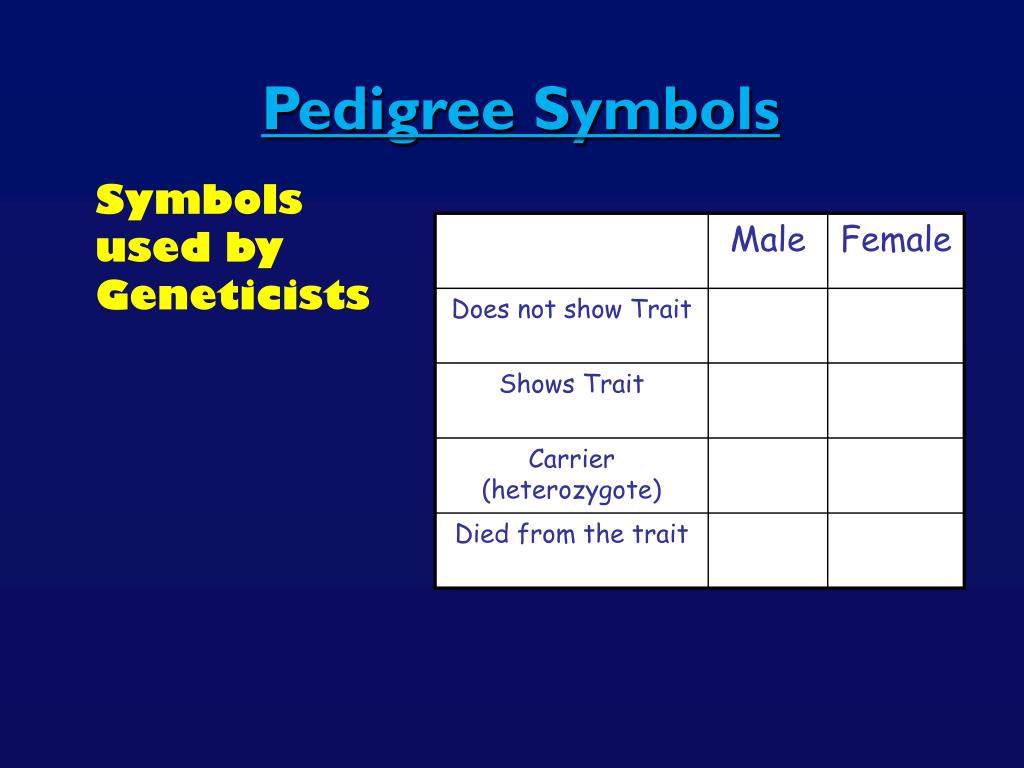 Pedigree Symbols

Symbols used by Geneticists

| | Male | Female |
|---|---|---|
| Does not show Trait | | |
| Shows Trait | | |
| Carrier (heterozygote) | | |
| Died from the trait | | |